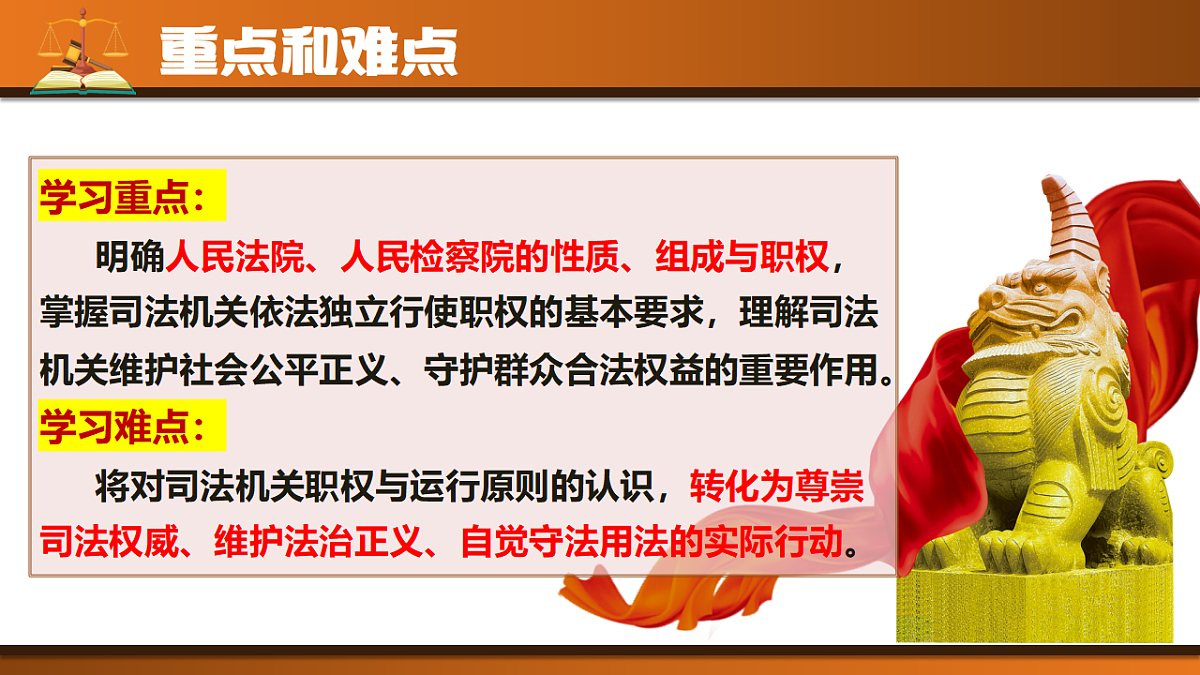 重点和难点

学习重点：

明确人民法院、人民检察院的性质、组成与职权，掌握司法机关依法独立行使职权的基本要求，理解司法机关维护社会公平正义、守护群众合法权益的重要作用。

学习难点：

将对司法机关职权与运行原则的认识，转化为尊崇司法权威、维护法治正义、自觉守法用法的实际行动。